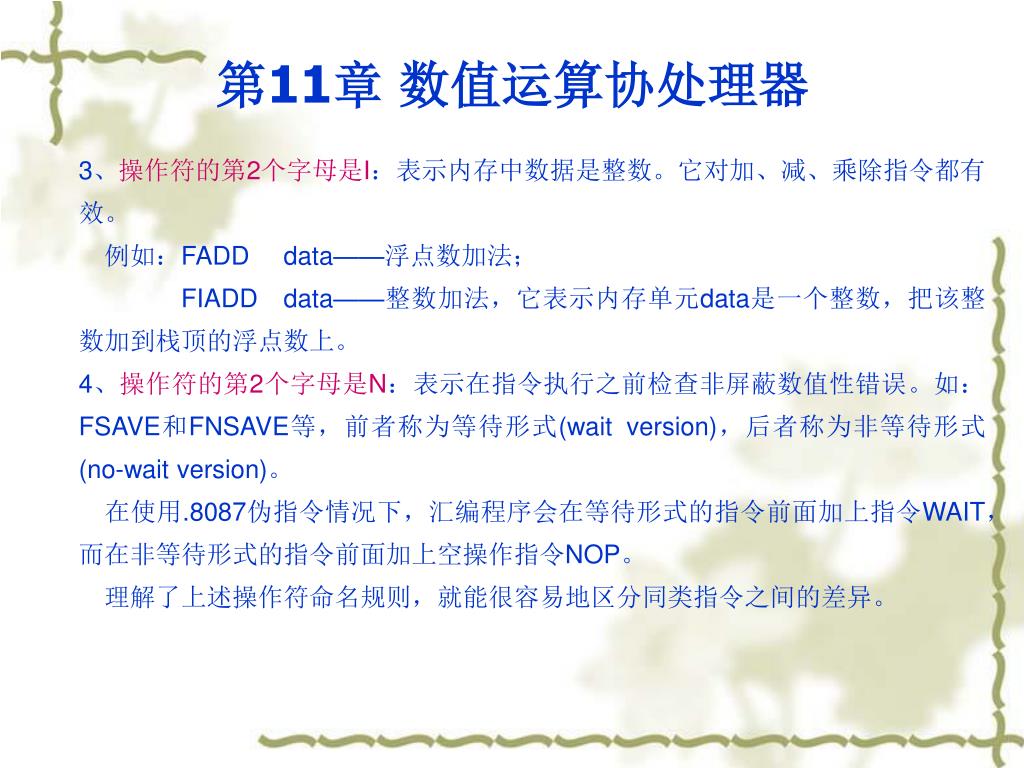 第11章 数值运算协处理器

3、操作符的第2个字母是I：表示内存中数据是整数。它对加、减、乘除指令都有效。

例如：FADD data——浮点数加法；

FIADD data——整数加法，它表示内存单元data是一个整数，把该整数加到栈顶的浮点数上。

4、操作符的第2个字母是N：表示在指令执行之前检查非屏蔽数值性错误。如：FSAVE和FNSAVE等，前者称为等待形式(wait version)，后者称为非等待形式(no-wait version)。

在使用.8087伪指令情况下，汇编程序会在等待形式的指令前面加上指令WAIT，而在非等待形式的指令前面加上空操作指令NOP。

理解了上述操作符命名规则，就能很容易地区分同类指令之间的差异。